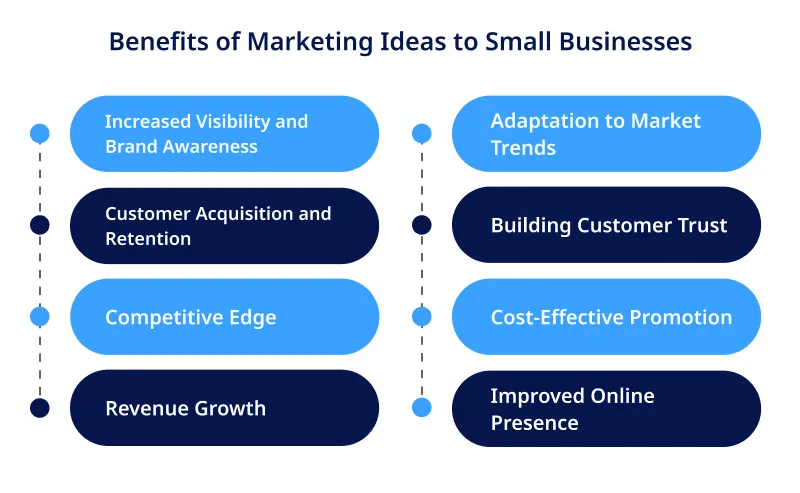 Benefits of Marketing Ideas to Small Businesses

Increased Visibility and Brand Awareness

Customer Acquisition and Retention

Competitive Edge

Revenue Growth

Adaptation to Market Trends

Building Customer Trust

Cost-Effective Promotion

Improved Online Presence